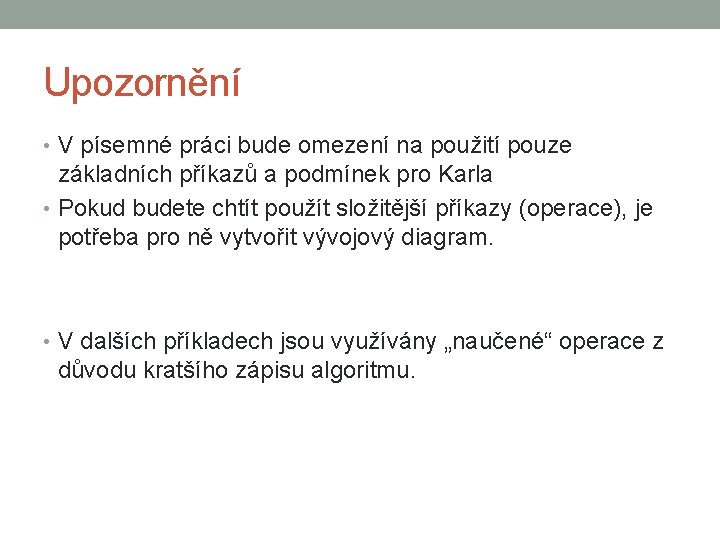 Upozornění

• V písemné práci bude omezení na použití pouze základních příkazů a podmínek pro Karla
• Pokud budete chtít použít složitější příkazy (operace), je potřeba pro ně vytvořit vývojový diagram.

• V dalších příkladech jsou využívány „naučené“ operace z důvodu kratšího zápisu algoritmu.